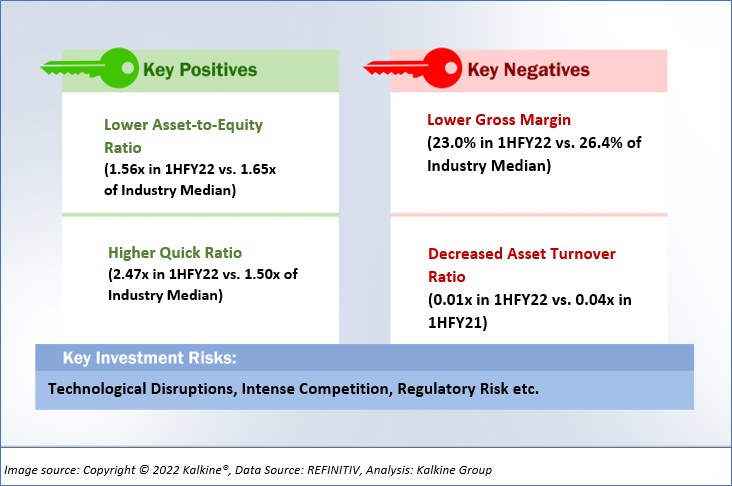 Key Positives

Lower Asset-to-Equity Ratio
(1.56x in 1HFY22 vs. 1.65x of Industry Median)

Higher Quick Ratio
(2.47x in 1HFY22 vs. 1.50x of Industry Median)

Key Negatives

Lower Gross Margin
(23.0% in 1HFY22 vs. 26.4% of Industry Median)

Decreased Asset Turnover Ratio
(0.01x in 1HFY22 vs. 0.04x in 1HFY21)

Key Investment Risks:

Technological Disruptions, Intense Competition, Regulatory Risk etc.

Image source: Copyright © 2022 Kalkine®, Data Source: REFINITIV, Analysis: Kalkine Group